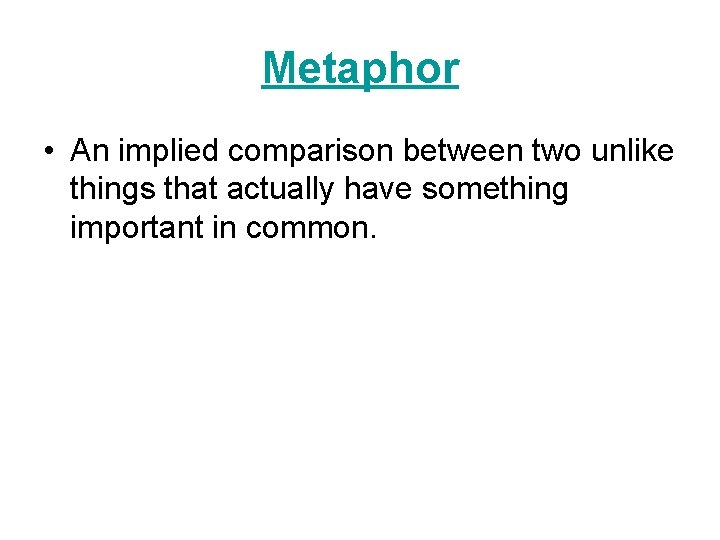 Metaphor

• An implied comparison between two unlike things that actually have something important in common.